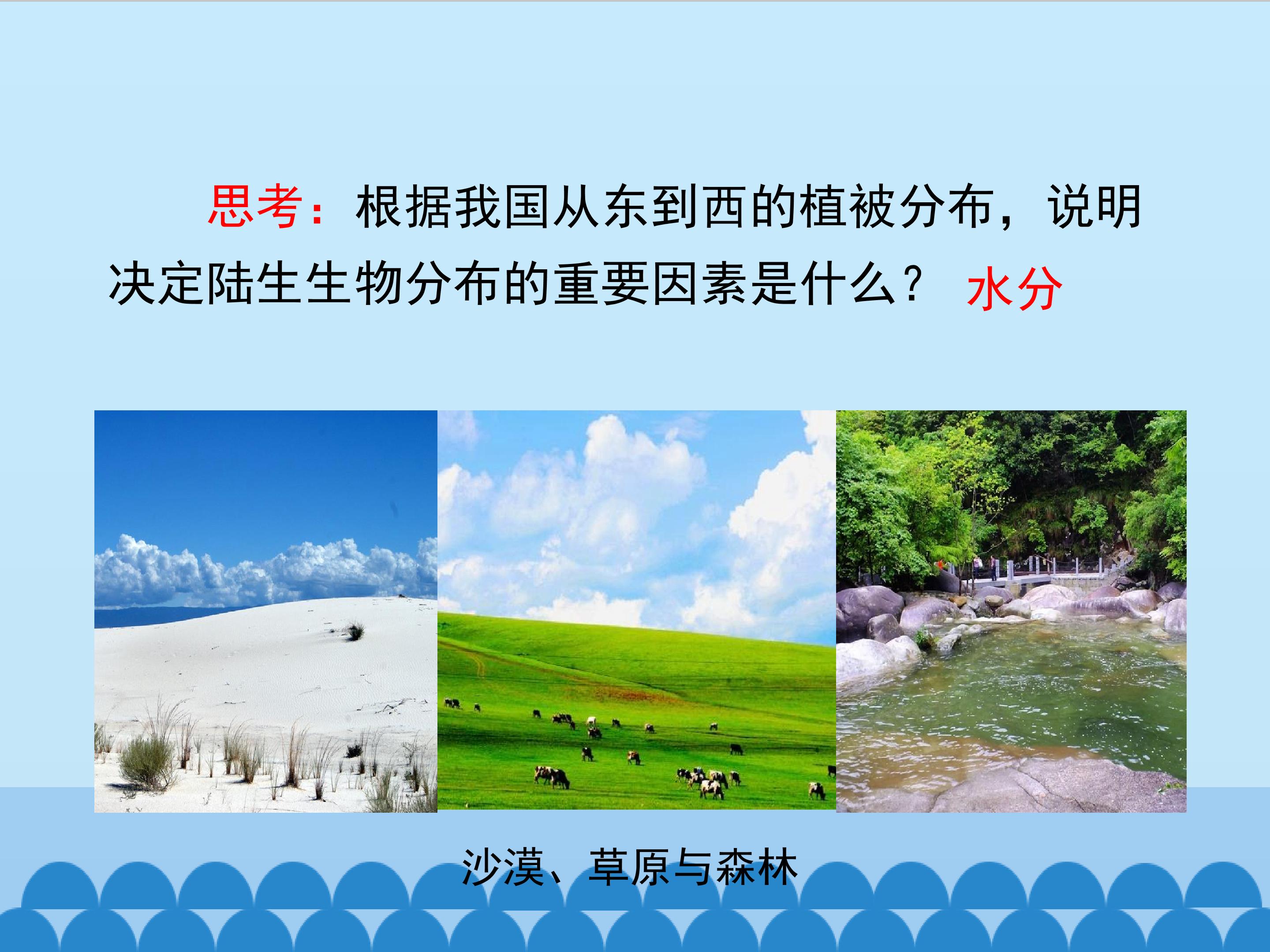 思考：根据我国从东到西的植被分布，说明决定陆生生物分布的重要因素是什么？ 水分

沙漠、草原与森林